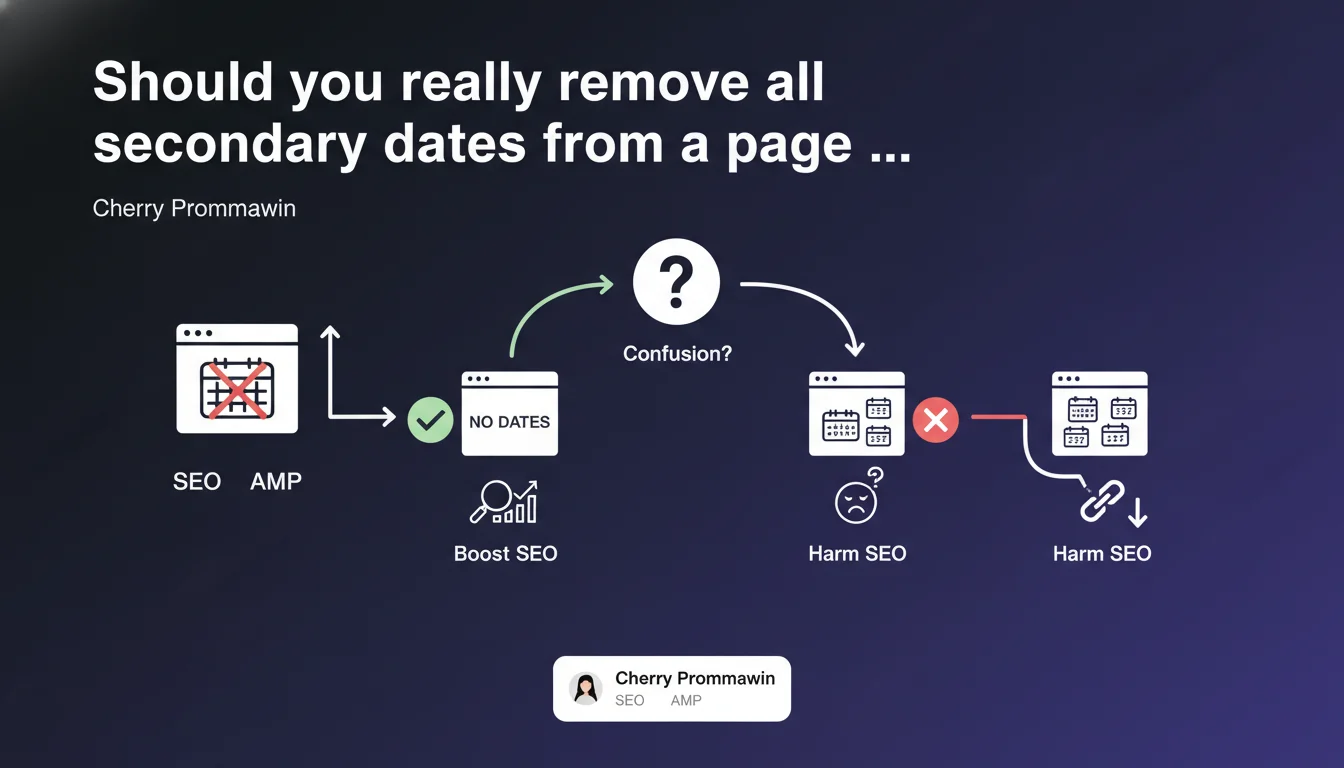 Should you really remove all secondary dates from a page ...

Cherry Prommawin

?

Confusion?

NO DATES

SEO AMP

Boost SEO

Harm SEO

Harm SEO

Cherry Prommawin
SEO AMP